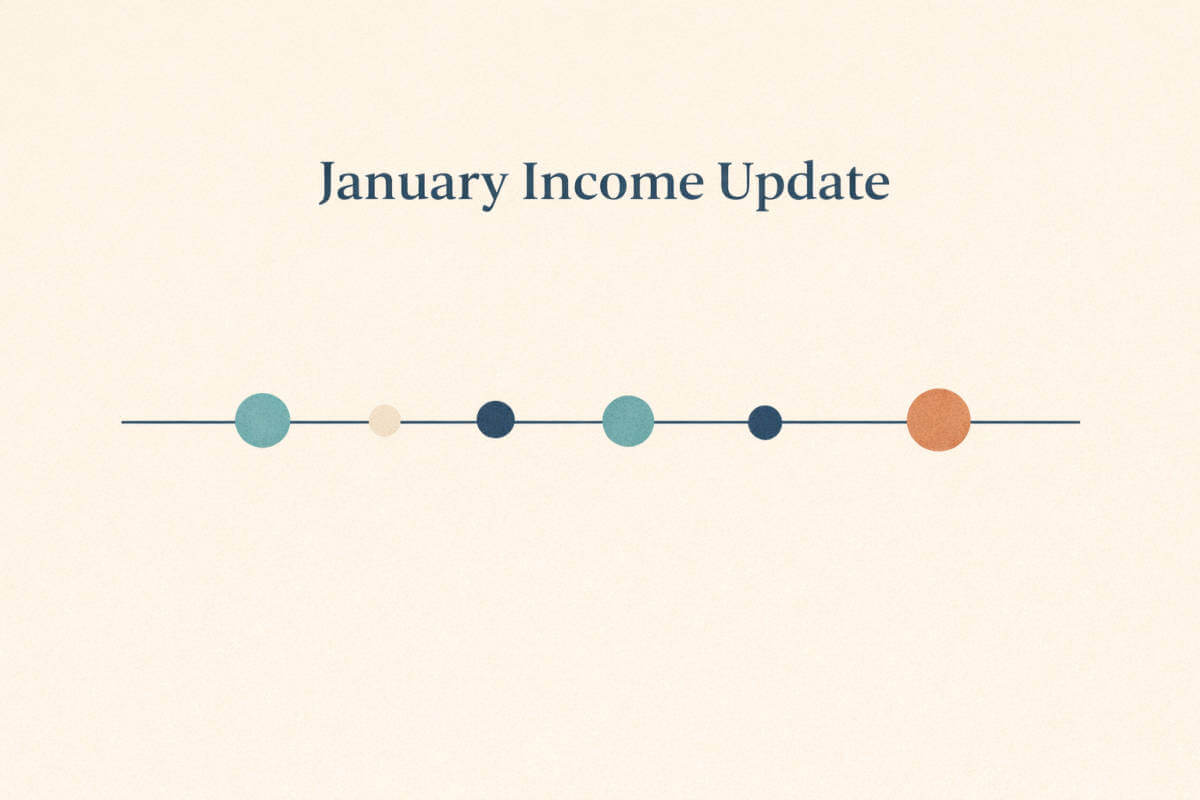 January Income Update